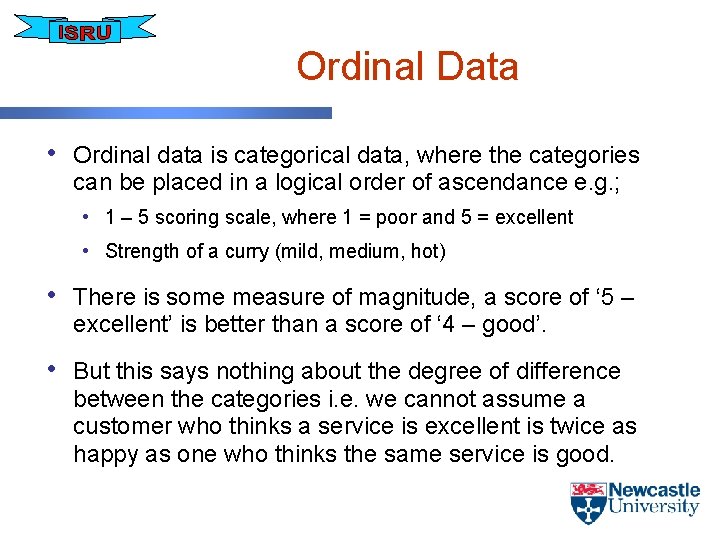 ISRU

Ordinal Data

• Ordinal data is categorical data, where the categories can be placed in a logical order of ascendance e.g.;

• 1 – 5 scoring scale, where 1 = poor and 5 = excellent

• Strength of a curry (mild, medium, hot)

• There is some measure of magnitude, a score of ‘5 – excellent’ is better than a score of ‘4 – good’.

• But this says nothing about the degree of difference between the categories i.e. we cannot assume a customer who thinks a service is excellent is twice as happy as one who thinks the same service is good.

Newcastle University